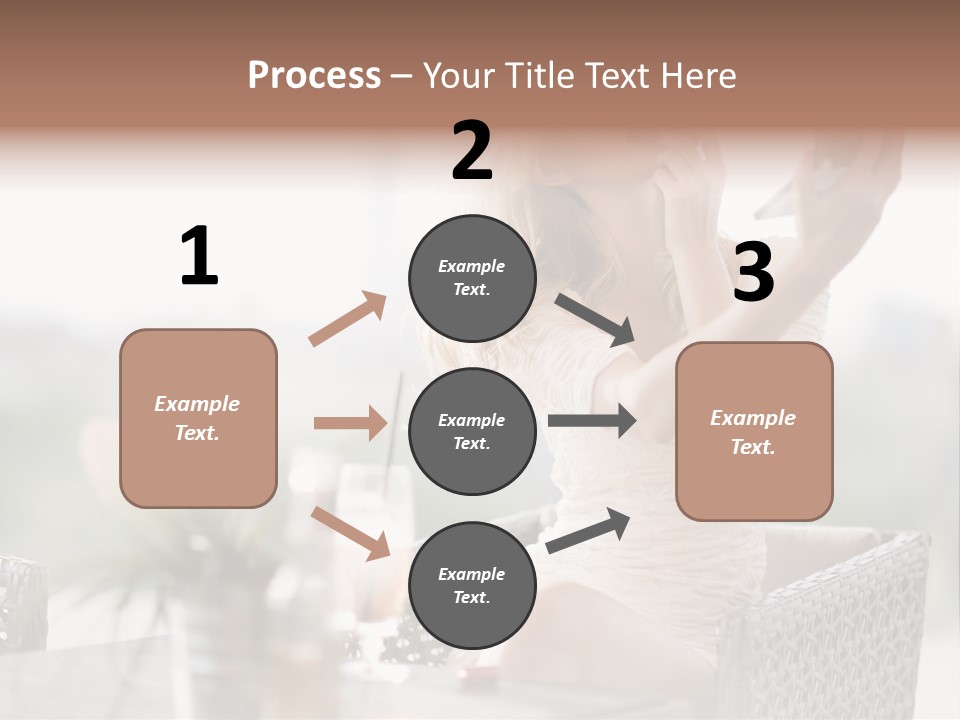 Process – Your Title Text Here

1

Example Text.

2

Example Text.

Example Text.

Example Text.

3

Example Text.